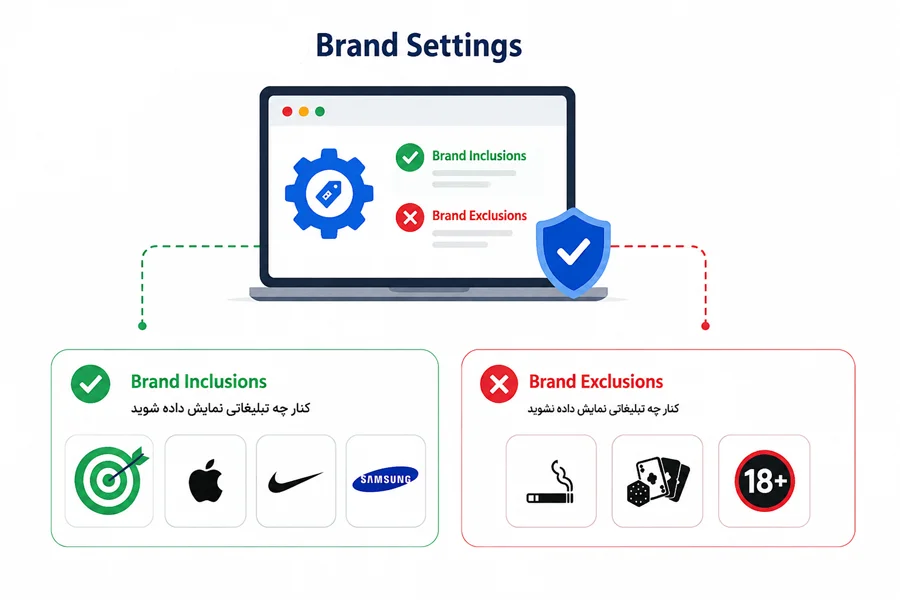 Brand Settings

Brand Inclusions

Brand Exclusions

Brand Inclusions
کنار چه تبلیغاتی نمایش داده شوید

SAMSUNG

Brand Exclusions
کنار چه تبلیغاتی نمایش داده نشوید

18+